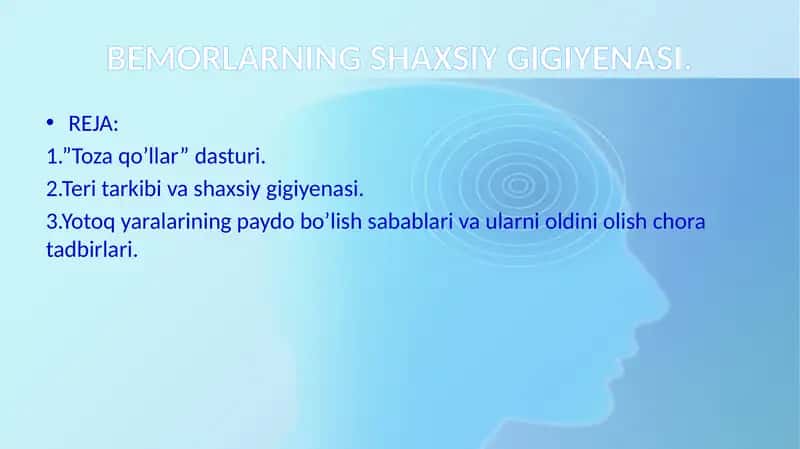 BEMORLARNING SHAXSIY GIGIYENASI.

• REJA:

1.”Toza qo’llar” dasturi.

2.Teri tarkibi va shaxsiy gigiyenasi.

3.Yotoq yaralarining paydo bo’lish sabablari va ularni oldini olish chora tadbirlari.